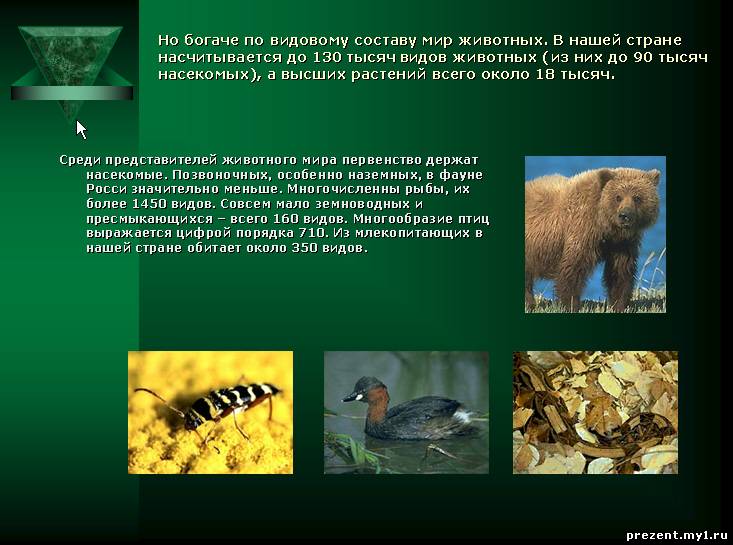 Но богаче по видовому составу мир животных. В нашей стране насчитывается до 130 тысяч видов животных (из них до 90 тысяч насекомых), а высших растений всего около 18 тысяч.

Среди представителей животного мира первенство держат насекомые. Позвоночных, особенно наземных, в фауне Росси значительно меньше. Многочисленны рыбы, их более 1450 видов. Совсем мало земноводных и пресмыкающихся – всего 160 видов. Многообразие птиц выражается цифрой порядка 710. Из млекопитающих в нашей стране обитает около 350 видов.

prezent.my1.ru